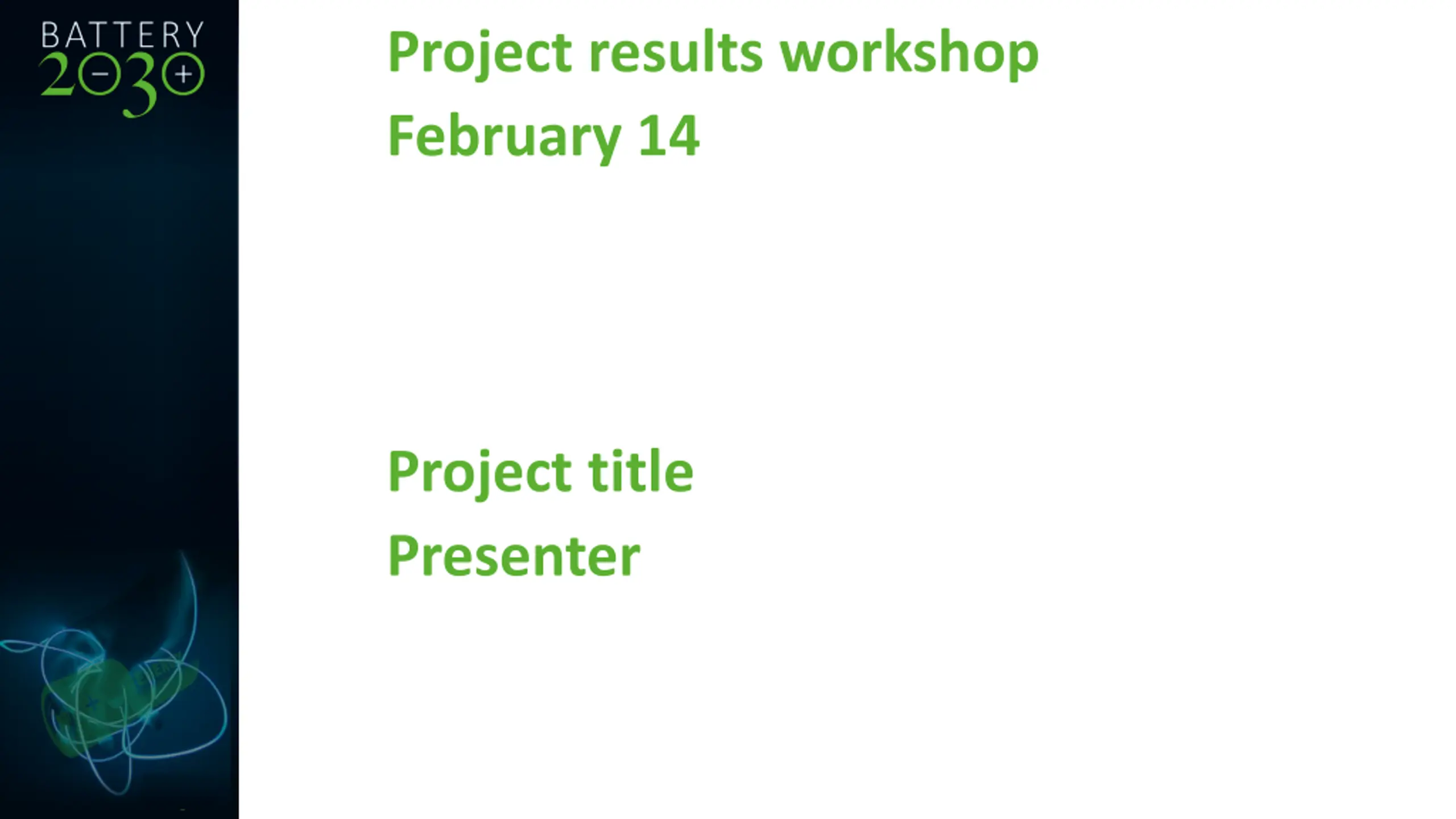 BATTERY 2030+

Project results workshop

February 14

Project title

Presenter